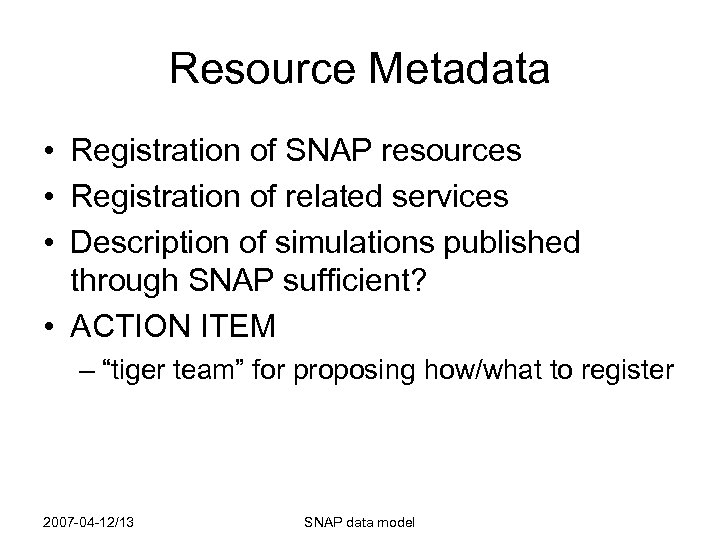 Resource Metadata

• Registration of SNAP resources
• Registration of related services
• Description of simulations published through SNAP sufficient?
• ACTION ITEM
– “tiger team” for proposing how/what to register

2007-04-12/13

SNAP data model